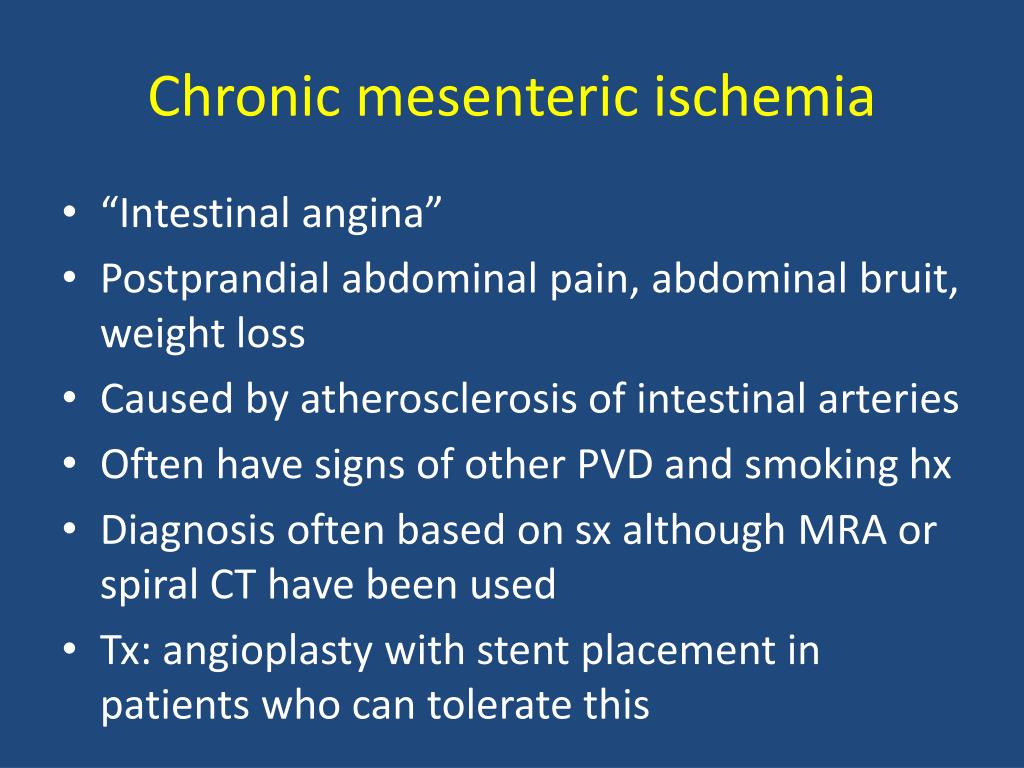 Chronic mesenteric ischemia

• “Intestinal angina”
• Postprandial abdominal pain, abdominal bruit, weight loss
• Caused by atherosclerosis of intestinal arteries
• Often have signs of other PVD and smoking hx
• Diagnosis often based on sx although MRA or spiral CT have been used
• Tx: angioplasty with stent placement in patients who can tolerate this